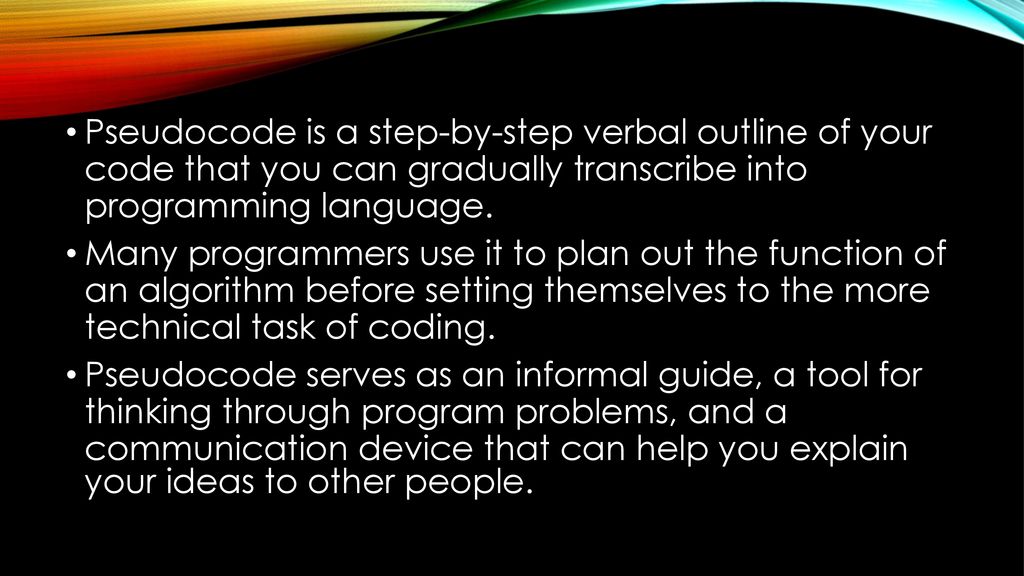 • Pseudocode is a step-by-step verbal outline of your code that you can gradually transcribe into programming language.

• Many programmers use it to plan out the function of an algorithm before setting themselves to the more technical task of coding.

• Pseudocode serves as an informal guide, a tool for thinking through program problems, and a communication device that can help you explain your ideas to other people.